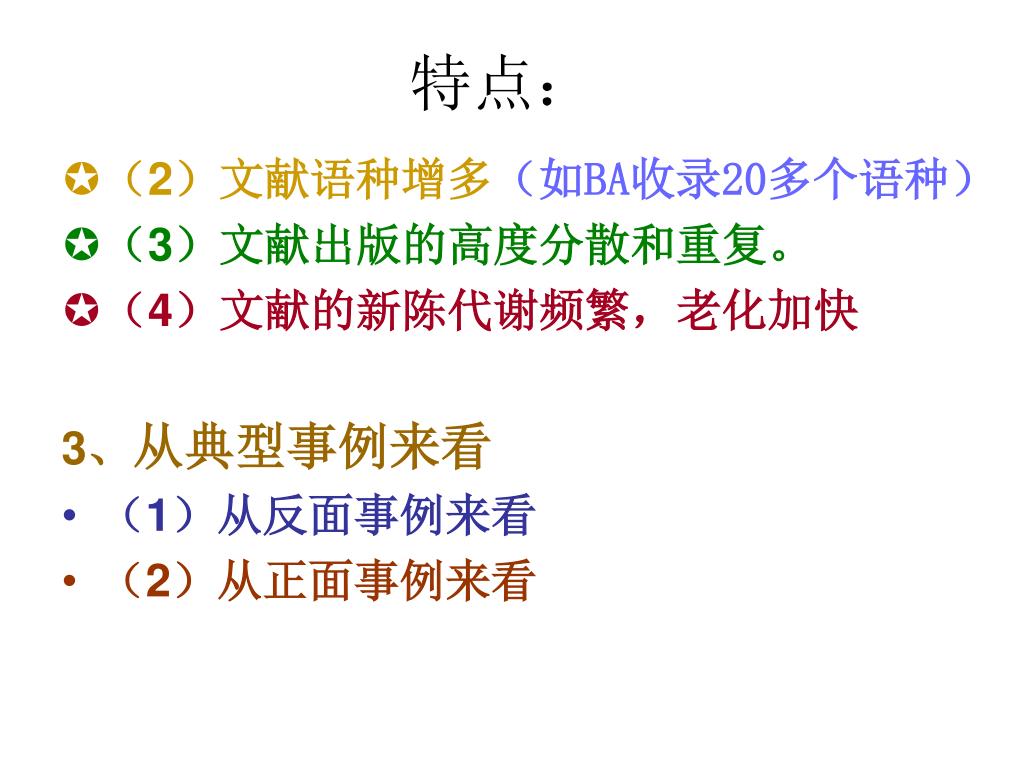 特点：

✪（2）文献语种增多（如BA收录20多个语种）
✪（3）文献出版的高度分散和重复。
✪（4）文献的新陈代谢频繁，老化加快

3、从典型事例来看
• （1）从反面事例来看
• （2）从正面事例来看